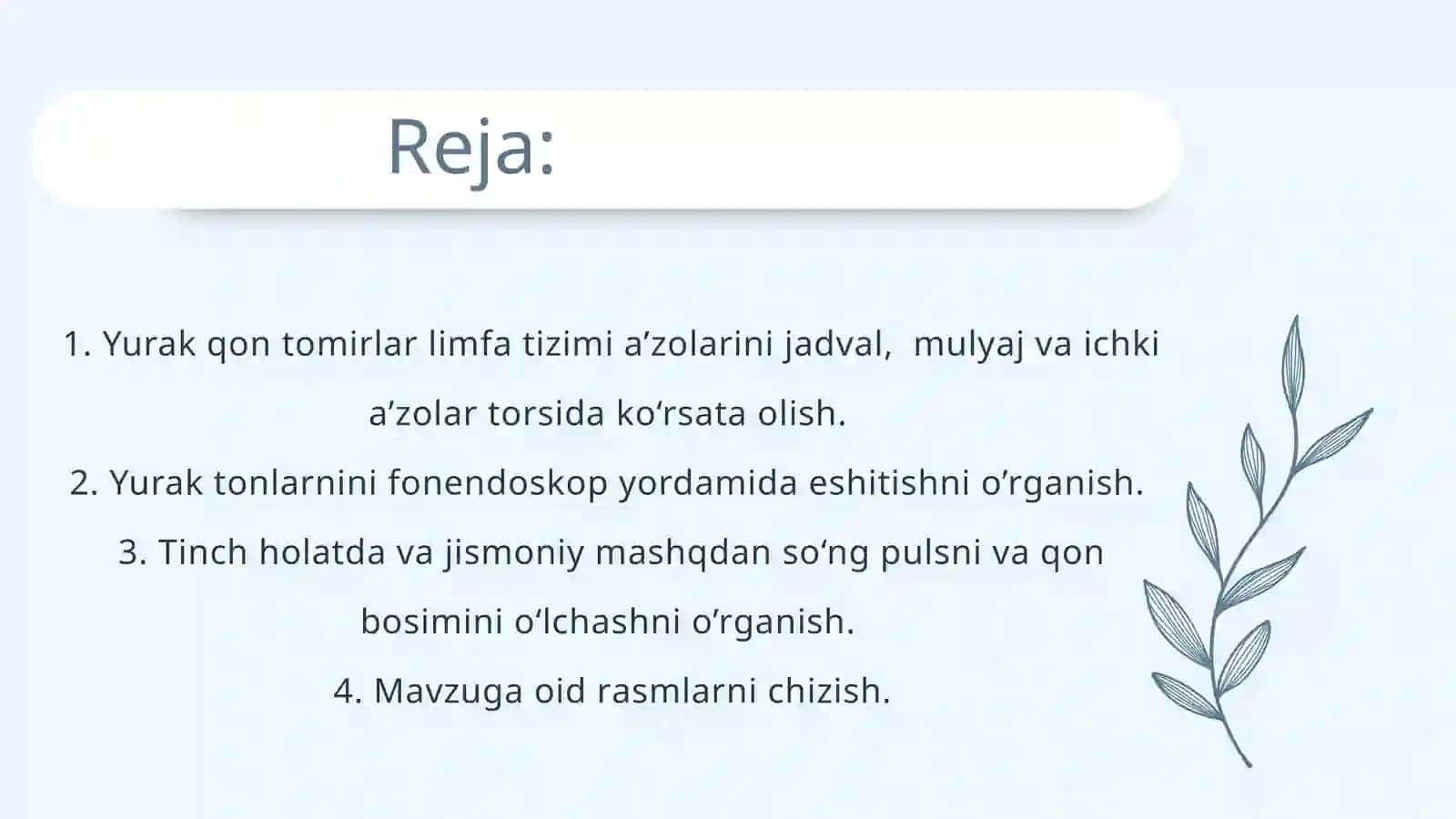 Reja:

1. Yurak qon tomirlar limfa tizimi a’zolarini jadval,  mulyaj va ichki a’zolar torsida ko‘rsata olish.
2. Yurak tonlarnini fonendoskop yordamida eshitishni o’rganish.
3. Tinch holatda va jismoniy mashqdan so‘ng pulsni va qon bosimini o‘lchashni o’rganish.
4. Mavzuga oid rasmlarni chizish.